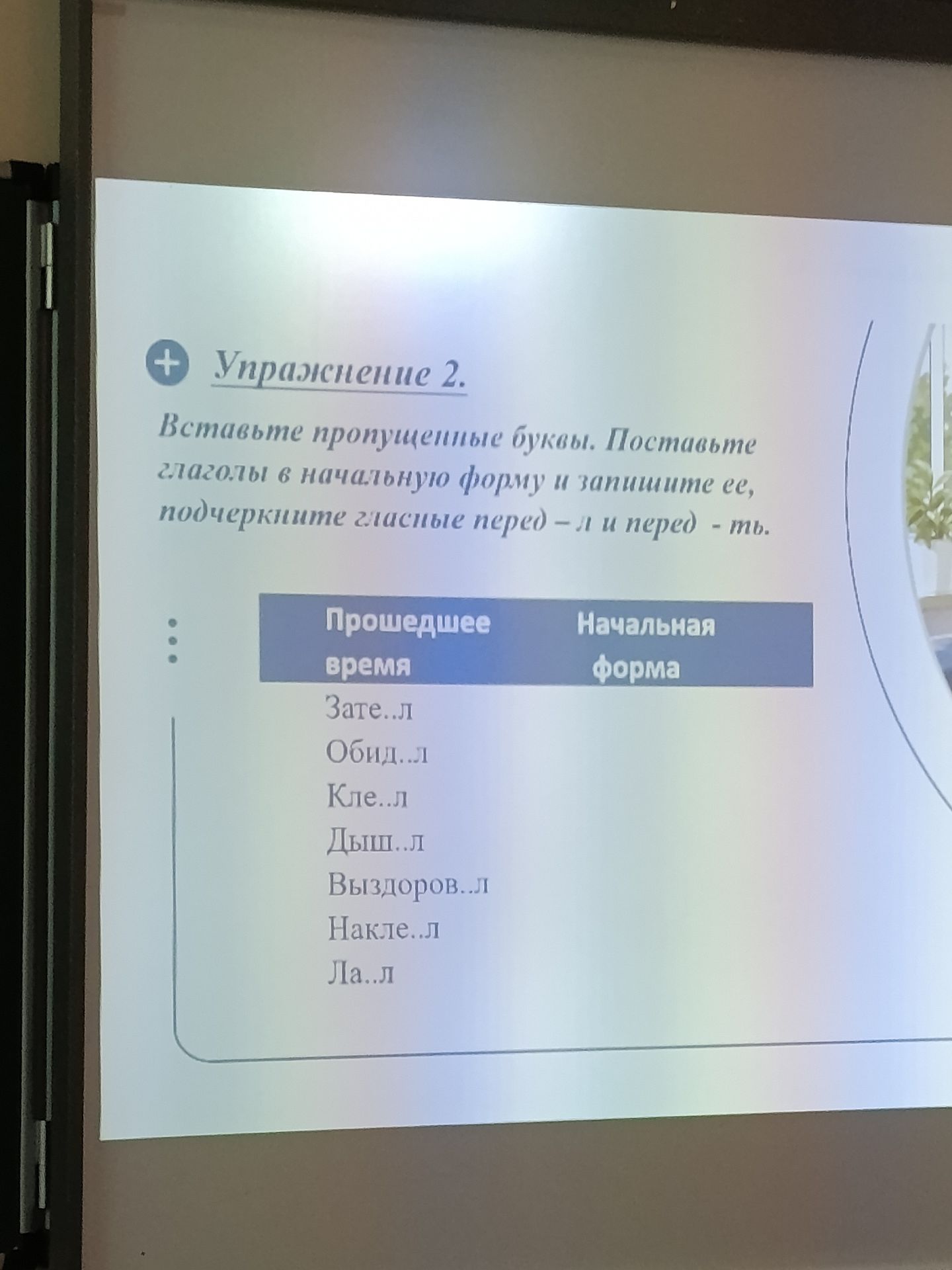 Упражнение 2.

Вставьте пропущенные буквы. Поставьте глаголы в начальную форму и запишите ее, подчеркните гласные перед – л и перед - ть.

| Прошедшее время | Начальная форма |
|---|---|
| Зате..л | |
| Обид..л | |
| Кле..л | |
| Дыш..л | |
| Выздоров..л | |
| Накле..л | |
| Ла..л | |